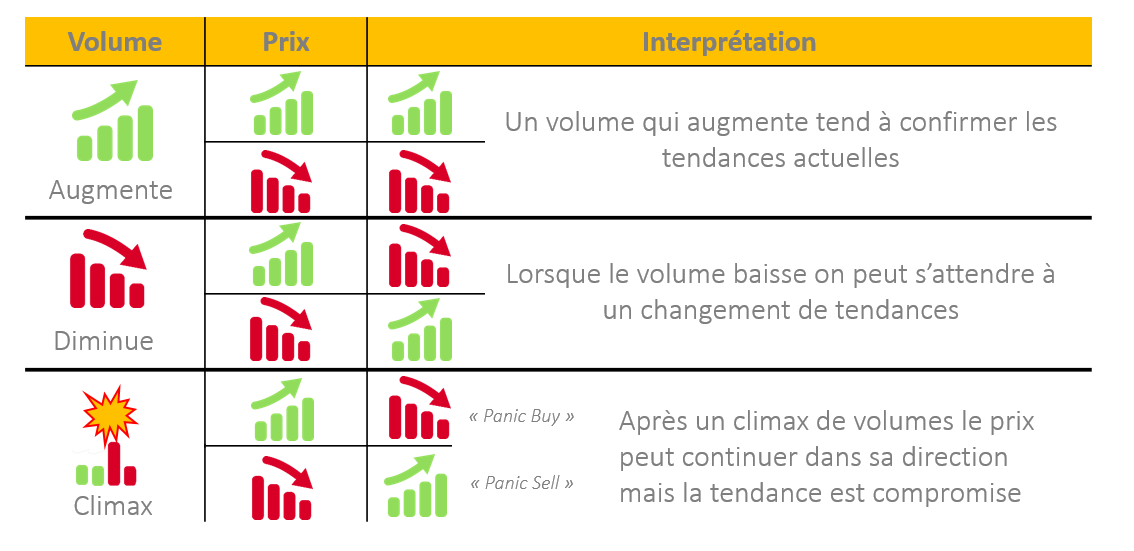 | Volume | Prix | Interprétation |
|---|---|---|
| Augmente | | Un volume qui augmente tend à confirmer les tendances actuelles |
| Diminue | | Lorsque le volume baisse on peut s'attendre à un changement de tendances |
| Climax | | « Panic Buy » « Panic Sell » Après un climax de volumes le prix peut continuer dans sa direction mais la tendance est compromise |